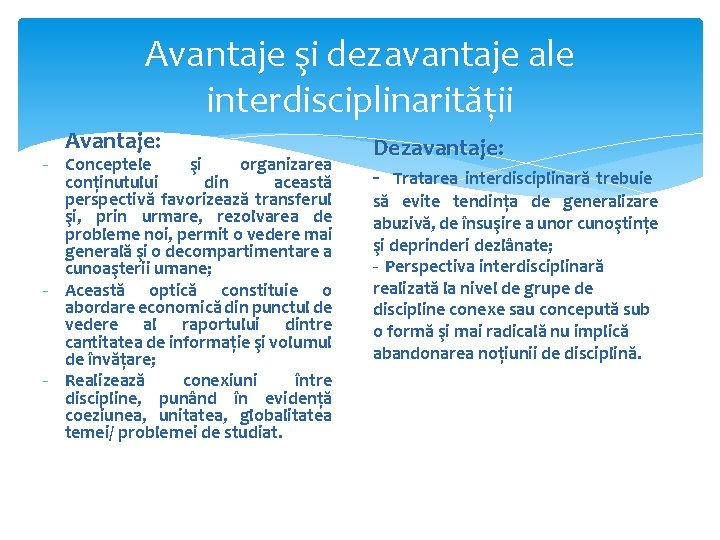 Avantaje şi dezavantaje ale interdisciplinarităţii

Avantaje:

- Conceptele şi organizarea conţinutului din această perspectivă favorizează transferul şi, prin urmare, rezolvarea de probleme noi, permit o vedere mai generală şi o decompartimentare a cunoaşterii umane;
- Această optică constituie o abordare economică din punctul de vedere al raportului dintre cantitatea de informaţie şi volumul de învăţare;
- Realizează conexiuni între discipline, punând în evidenţă coeziunea, unitatea, globalitatea temei/ problemei de studiat.

Dezavantaje:

- Tratarea interdisciplinară trebuie să evite tendinţa de generalizare abuzivă, de însuşire a unor cunoştinţe şi deprinderi dezlânate;
- Perspectiva interdisciplinară realizată la nivel de grupe de discipline conexe sau concepută sub o formă şi mai radicală nu implică abandonarea noţiunii de disciplină.